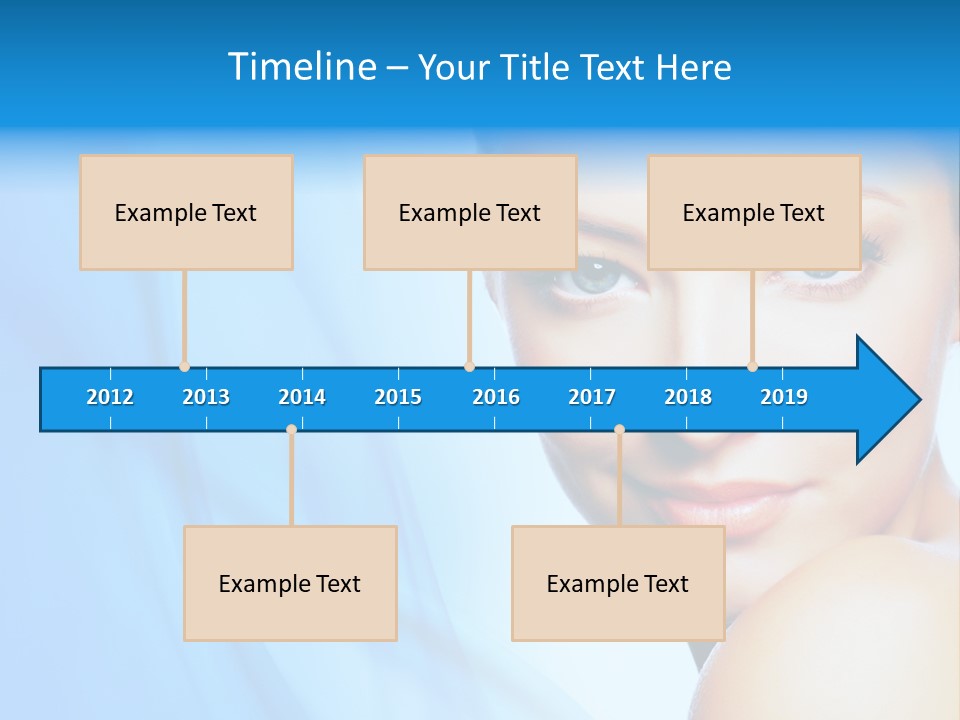 Timeline – Your Title Text Here

Example Text

Example Text

Example Text

2012 2013 2014 2015 2016 2017 2018 2019

Example Text

Example Text